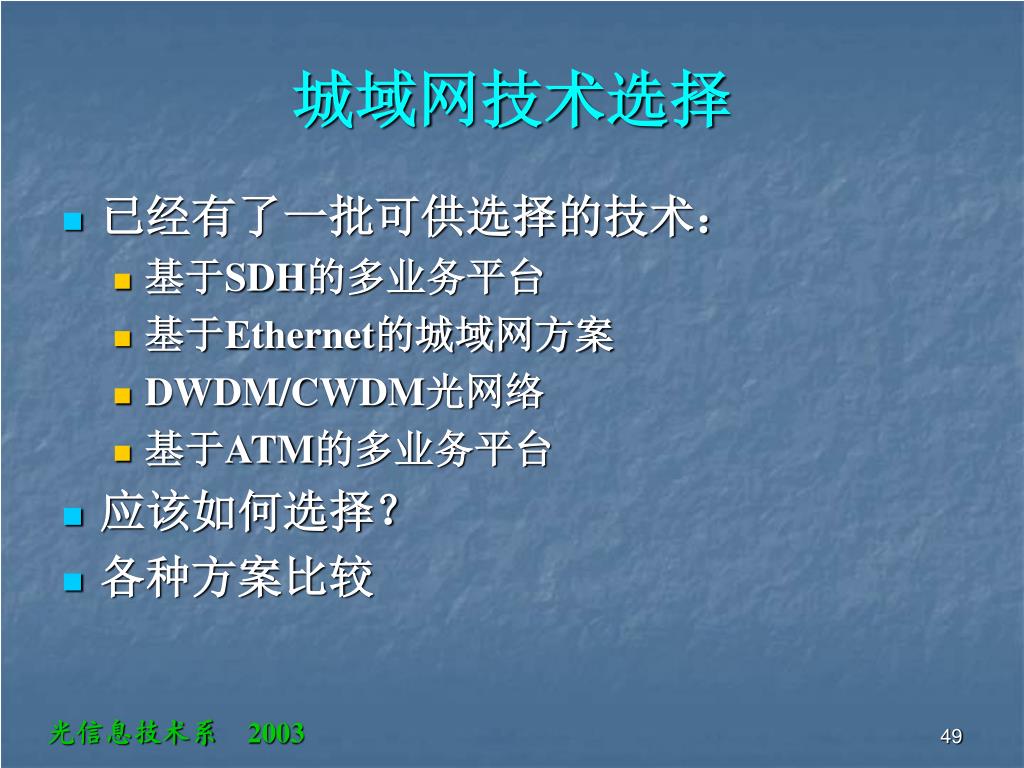 城域网技术选择

已经有了一批可供选择的技术：

基于SDH的多业务平台

基于Ethernet的城域网方案

DWDM/CWDM光网络

基于ATM的多业务平台

应该如何选择？

各种方案比较

光信息技术系 2003

49